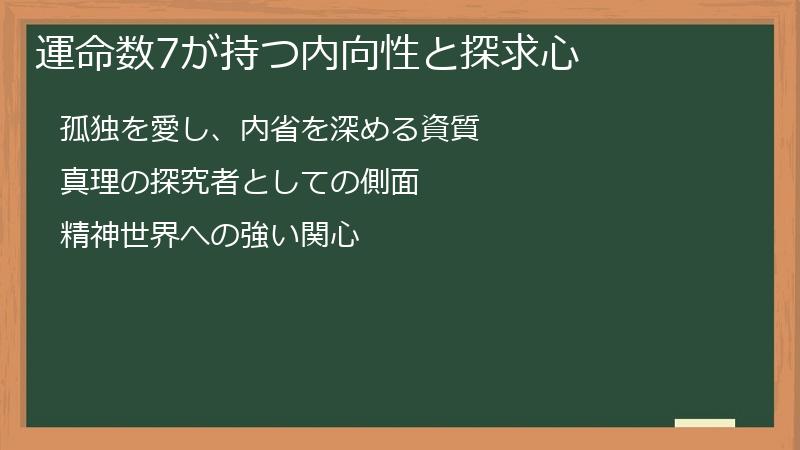 運命数7が持つ内向性と探求心

孤独を愛し、内省を深める資質

真理の探究者としての側面

精神世界への強い関心